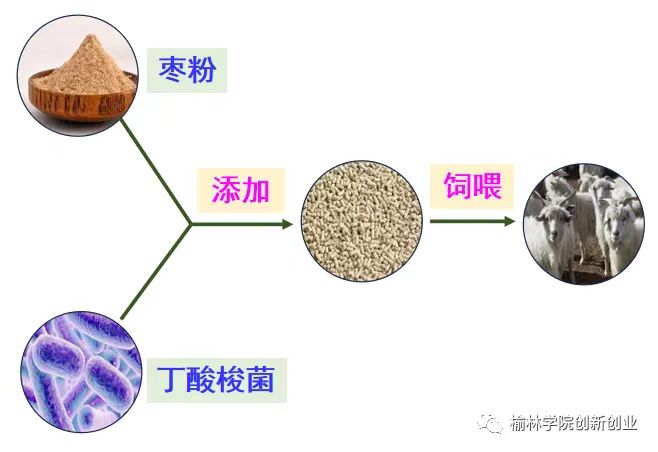 枣粉

添加

饲喂

丁酸梭菌

榆林学院创新创业